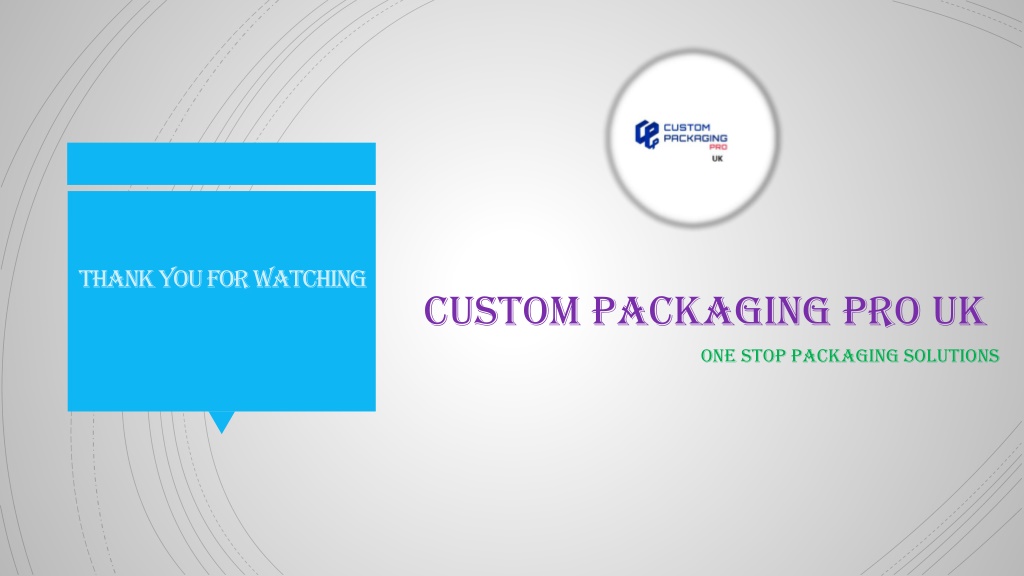 CUSTOM PACKAGING PRO UK

THANK YOU FOR WATCHING

CUSTOM PACKAGING PRO UK

ONE STOP PACKAGING SOLUTIONS